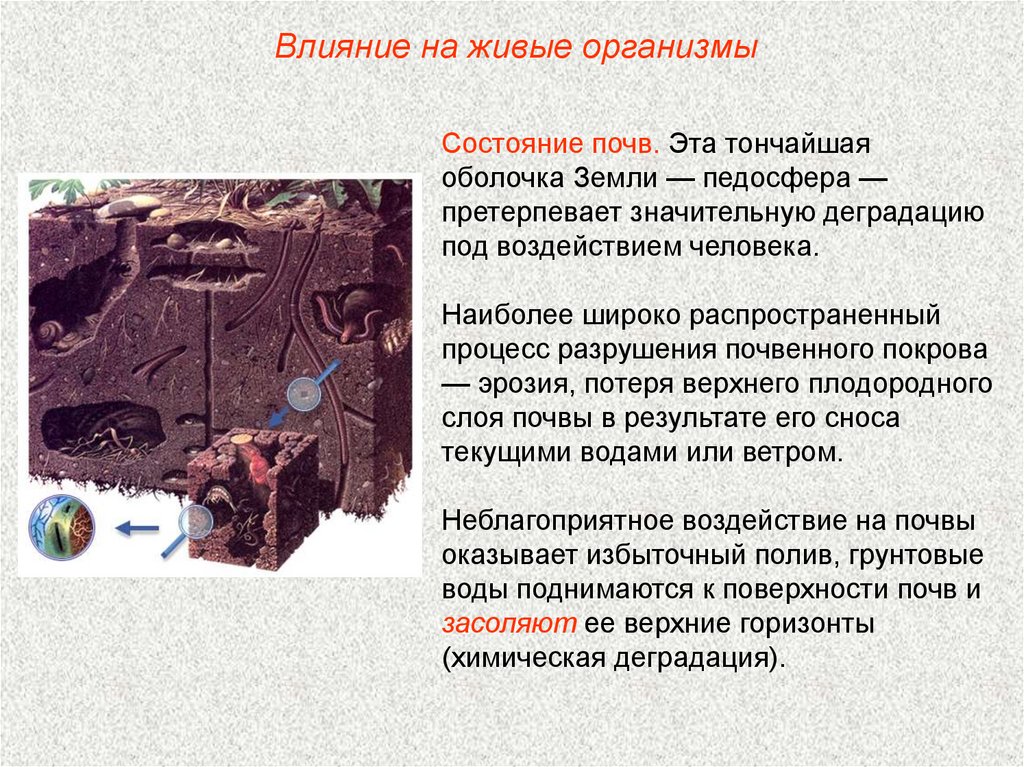 Влияние на живые организмы

Состояние почв. Эта тончайшая оболочка Земли — педосфера — претерпевает значительную деградацию под воздействием человека.

Наиболее широко распространенный процесс разрушения почвенного покрова — эрозия, потеря верхнего плодородного слоя почвы в результате его сноса текущими водами или ветром.

Неблагоприятное воздействие на почвы оказывает избыточный полив, грунтовые воды поднимаются к поверхности почв и засоляют ее верхние горизонты (химическая деградация).